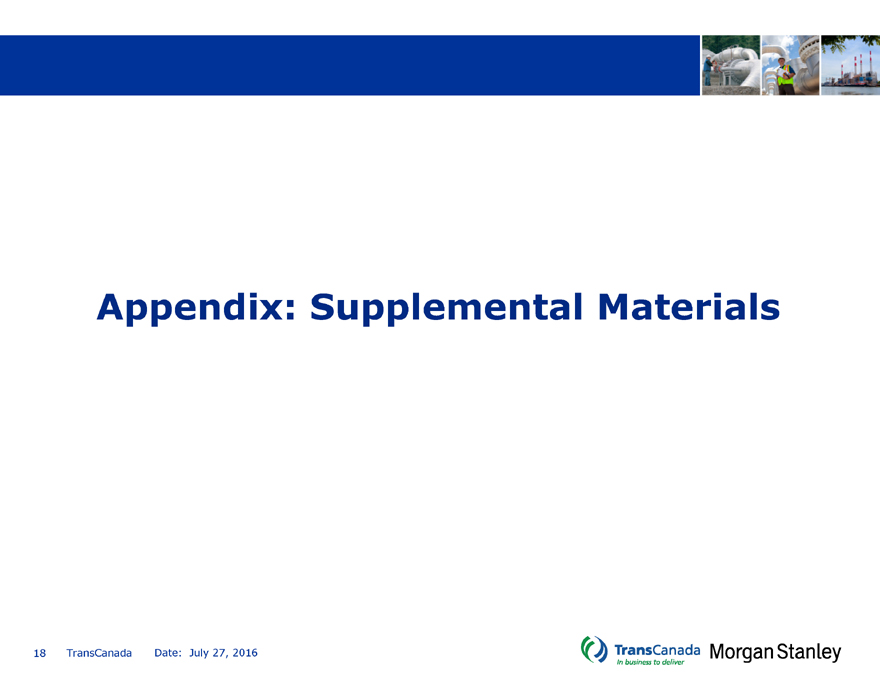 Appendix: Supplemental Materials

18 TransCanada Date: July 27, 2016

TransCanada
In business to deliver

Morgan Stanley